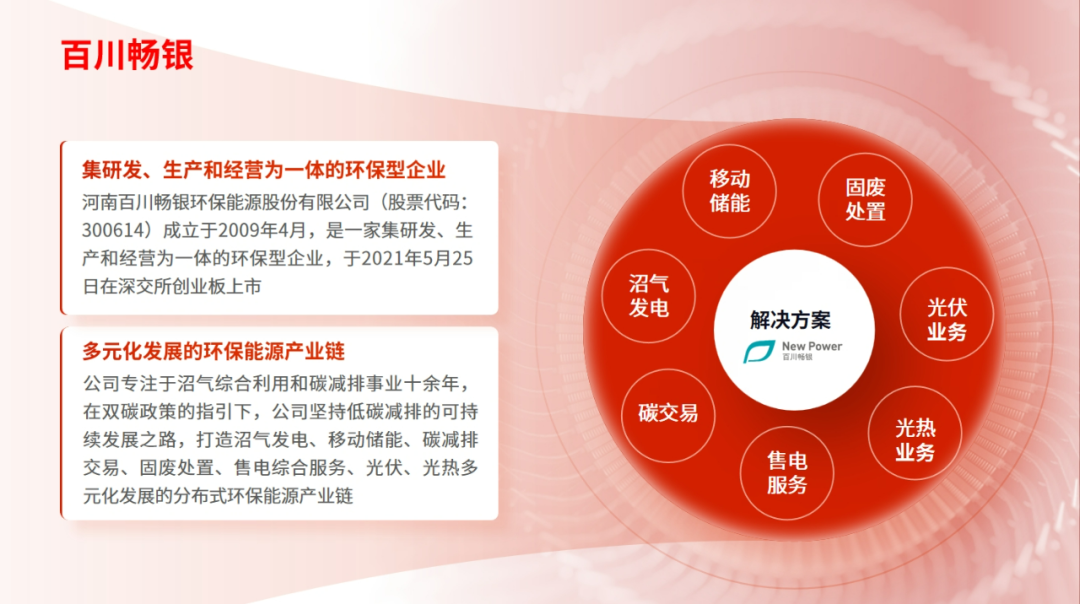 百川畅银

集研发、生产和经营为一体的环保型企业

河南百川畅银环保能源股份有限公司（股票代码：300614）成立于2009年4月，是一家集研发、生产和经营为一体的环保型企业，于2021年5月25日在深交所创业板上市

多元化发展的环保能源产业链

公司专注于沼气综合利用和碳减排事业十余年，在双碳政策的指引下，公司坚持低碳减排的可持续发展之路，打造沼气发电、移动储能、碳减排交易、固废处置、售电综合服务、光伏、光热多元化发展的分布式环保能源产业链

移动储能

固废处置

沼气发电

解决方案

New Power
百川畅银

光伏业务

碳交易

光热业务

售电服务